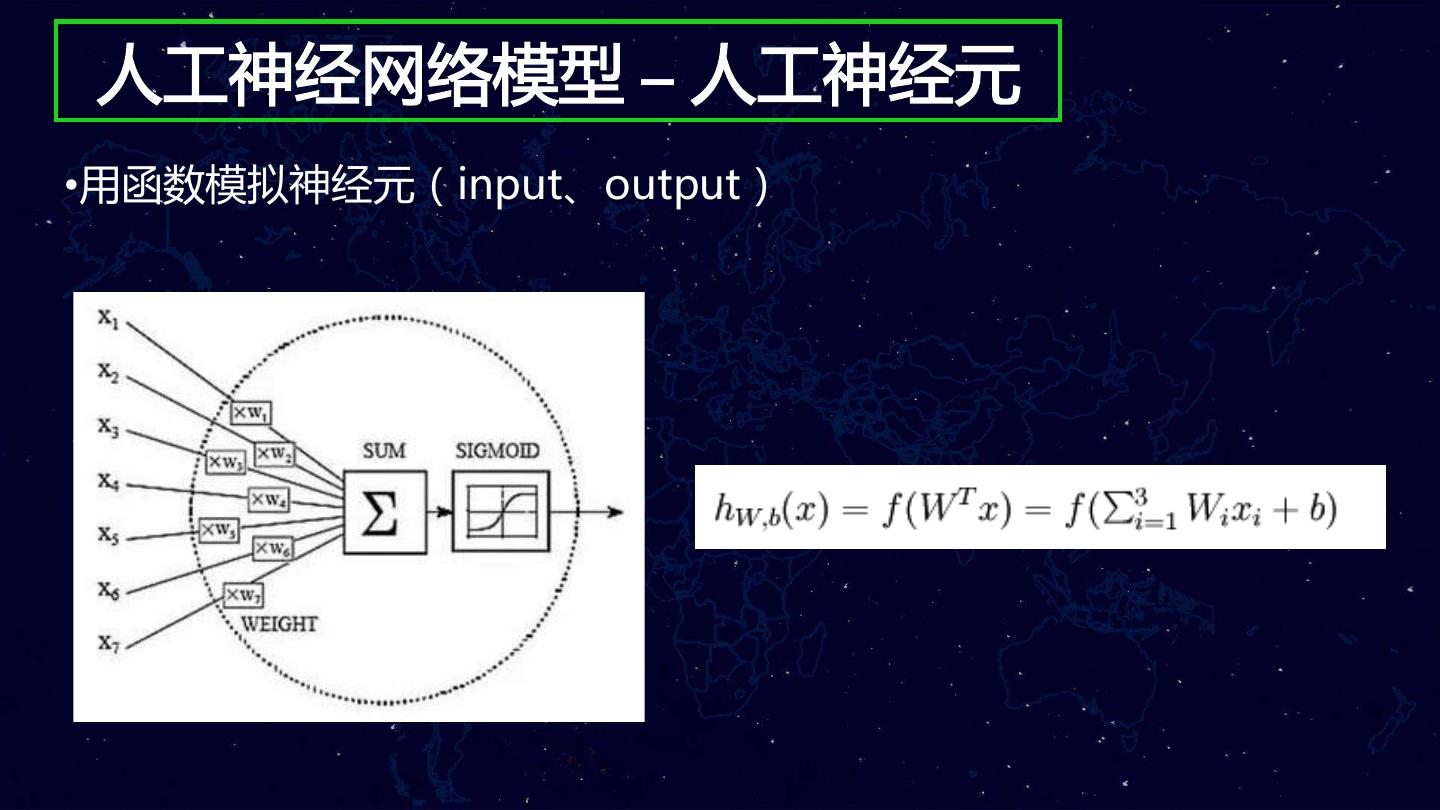 人工神经网络模型 – 人工神经元

•用函数模拟神经元（input、output）

$x_1$
$x_2$
$x_3$
$x_4$
$x_5$
$x_6$
$x_7$
$\times w_1$
$\times w_2$
$\times w_3$
$\times w_4$
$\times w_5$
$\times w_6$
$\times w_7$
WEIGHT
SUM
$\Sigma$
SIGMOID

$h_{W,b}(x) = f(W^T x) = f(\sum_{i=1}^{3} W_i x_i + b)$